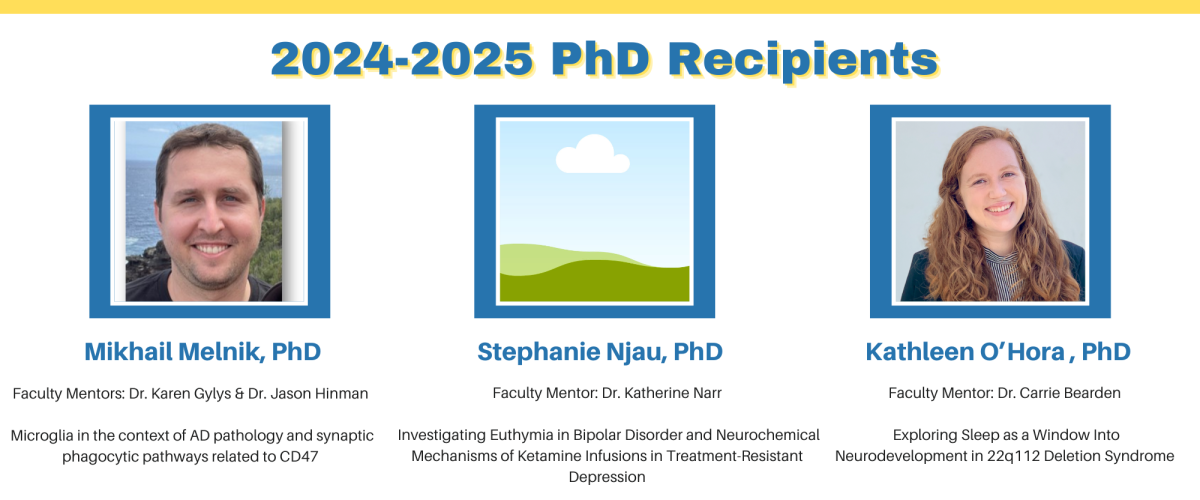 2024-2025 PhD Recipients

Mikhail Melnik, PhD

Faculty Mentors: Dr. Karen Gylys & Dr. Jason Hinman

Microglia in the context of AD pathology and synaptic phagocytic pathways related to CD47

Stephanie Njau, PhD

Faculty Mentor: Dr. Katherine Narr

Investigating Euthymia in Bipolar Disorder and Neurochemical Mechanisms of Ketamine Infusions in Treatment-Resistant Depression

Kathleen O'Hora , PhD

Faculty Mentor: Dr. Carrie Bearden

Exploring Sleep as a Window Into Neurodevelopment in 22q112 Deletion Syndrome